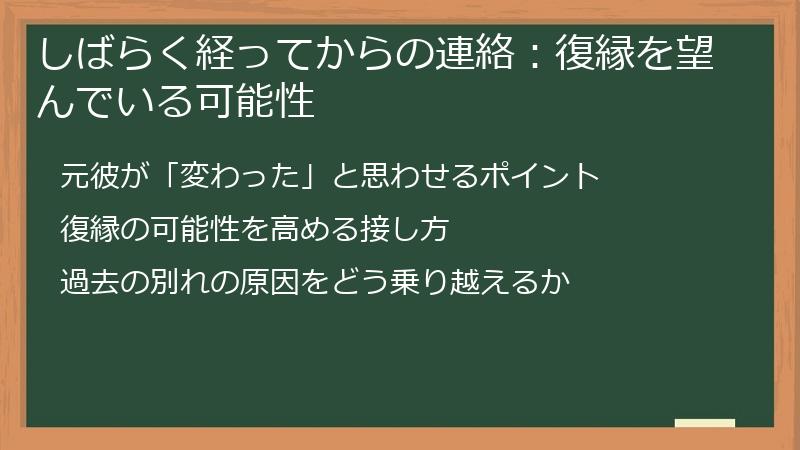 しばらく経ってからの連絡：復縁を望んでいる可能性

元彼が「変わった」と思わせるポイント

復縁の可能性を高める接し方

過去の別れの原因をどう乗り越えるか